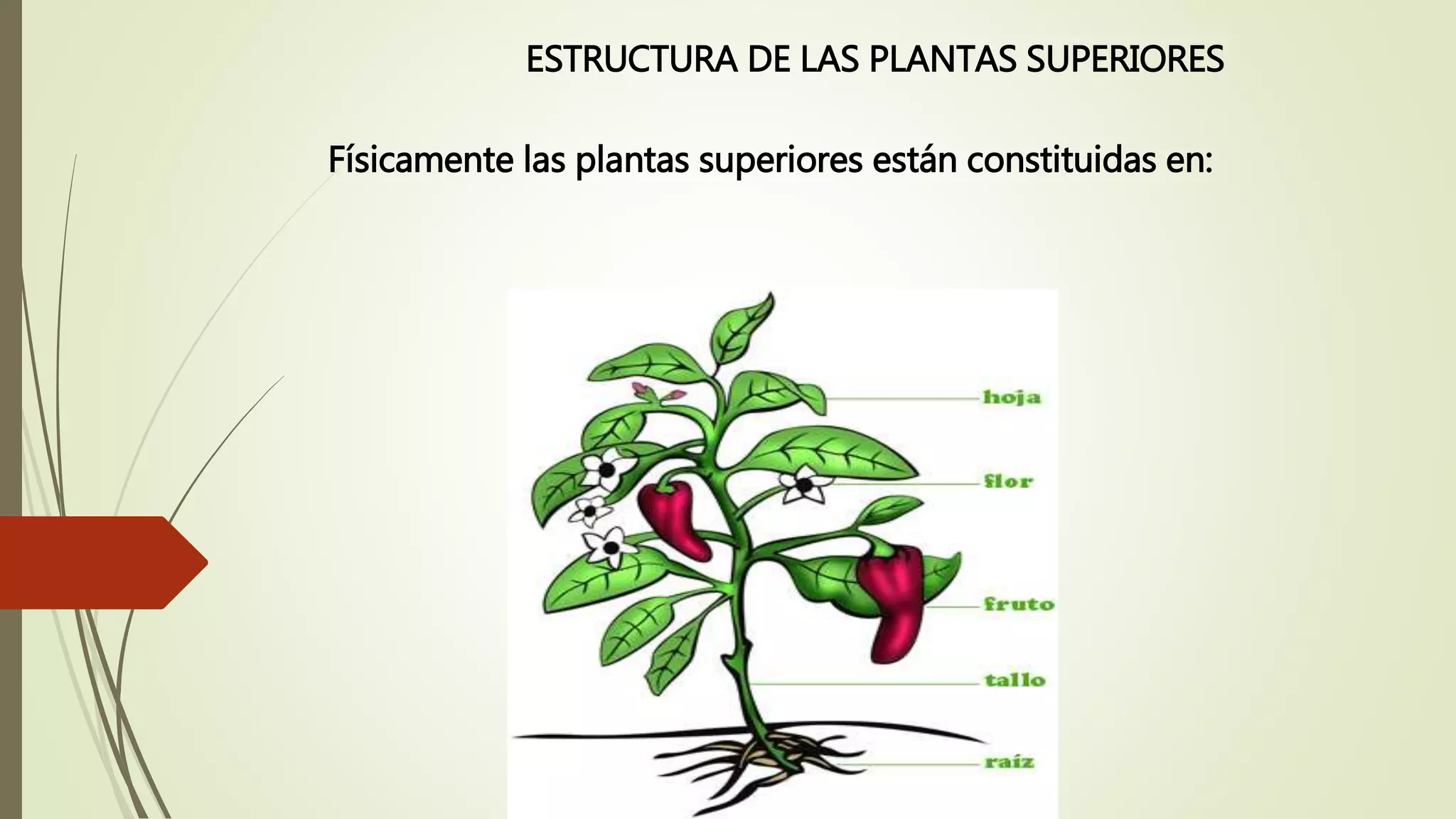 ESTRUCTURA DE LAS PLANTAS SUPERIORES

Físicamente las plantas superiores están constituidas en:

hoja

flor

fruto

tallo

raíz